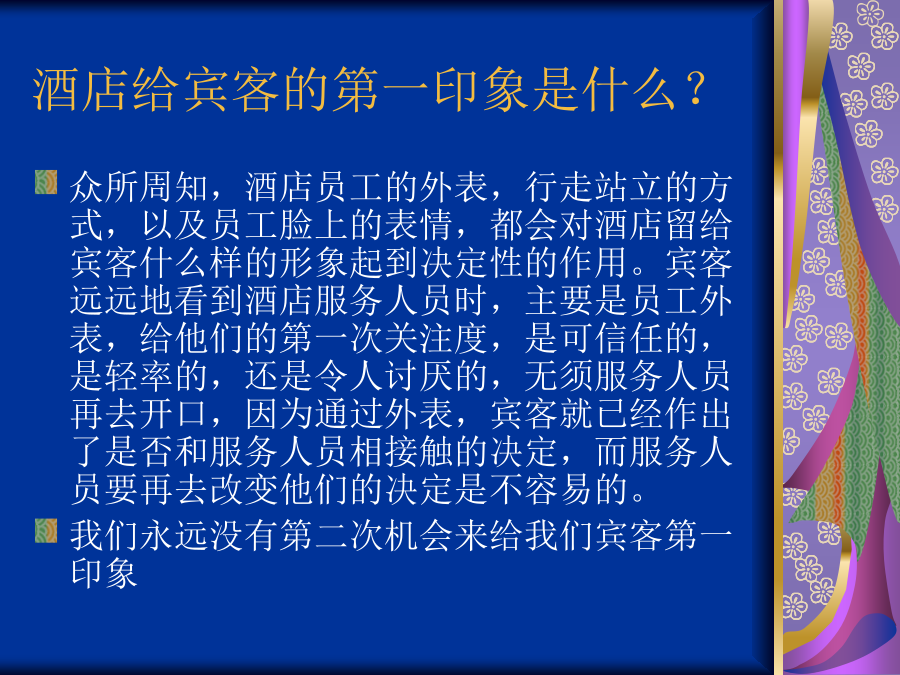 酒店给宾客的第一印象是什么？

众所周知，酒店员工的外表，行走站立的方式，以及员工脸上的表情，都会对酒店留给宾客什么样的形象起到决定性的作用。宾客远远地看到酒店服务人员时，主要是员工外表，给他们的第一次关注度，是可信任的，是轻率的，还是令人讨厌的，无须服务人员再去开口，因为通过外表，宾客就已经作出了是否和服务人员相接触的决定，而服务人员要再去改变他们的决定是不容易的。

我们永远没有第二次机会来给我们宾客第一印象